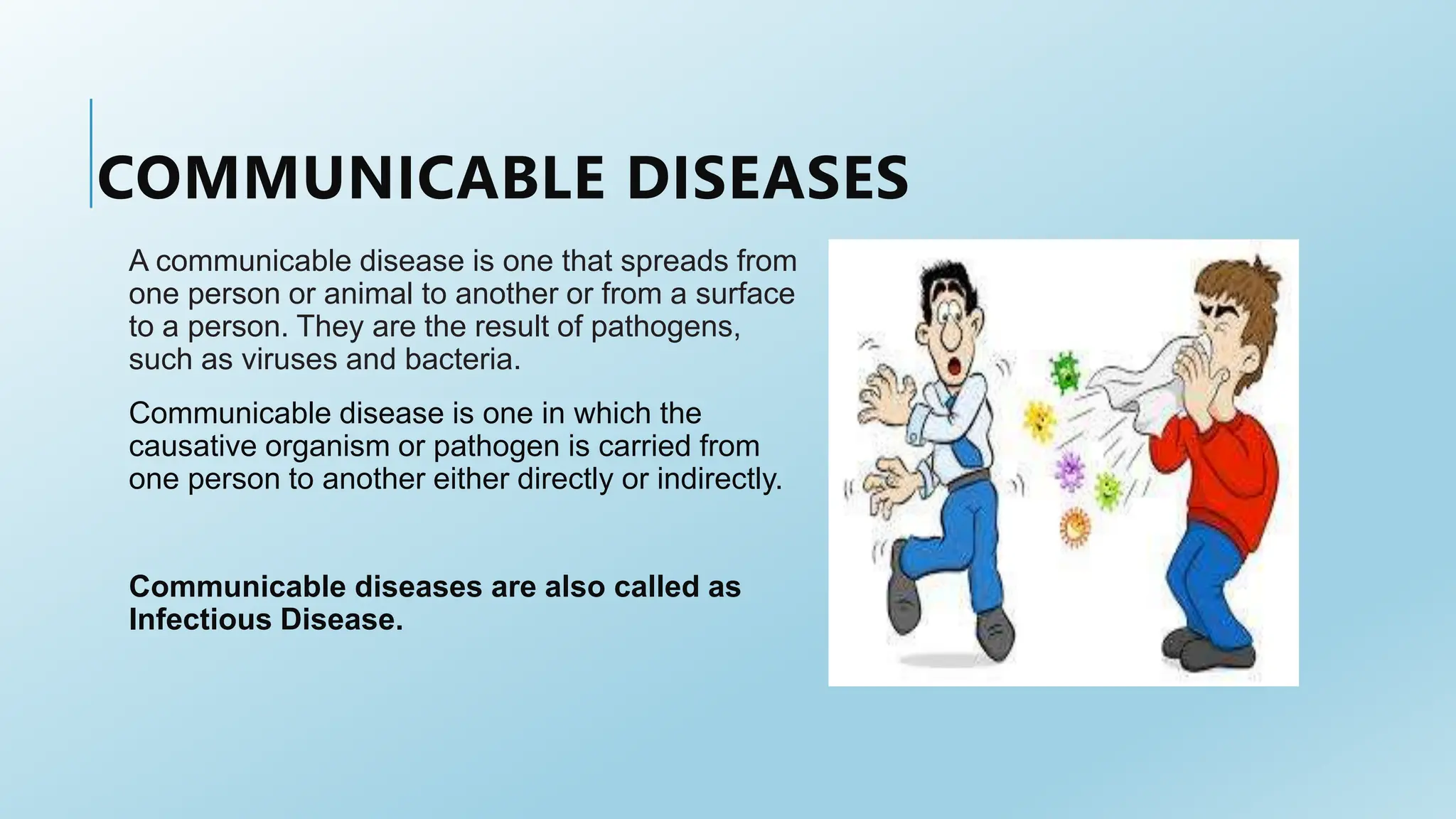 COMMUNICABLE DISEASES

A communicable disease is one that spreads from one person or animal to another or from a surface to a person. They are the result of pathogens, such as viruses and bacteria.

Communicable disease is one in which the causative organism or pathogen is carried from one person to another either directly or indirectly.

Communicable diseases are also called as Infectious Disease.